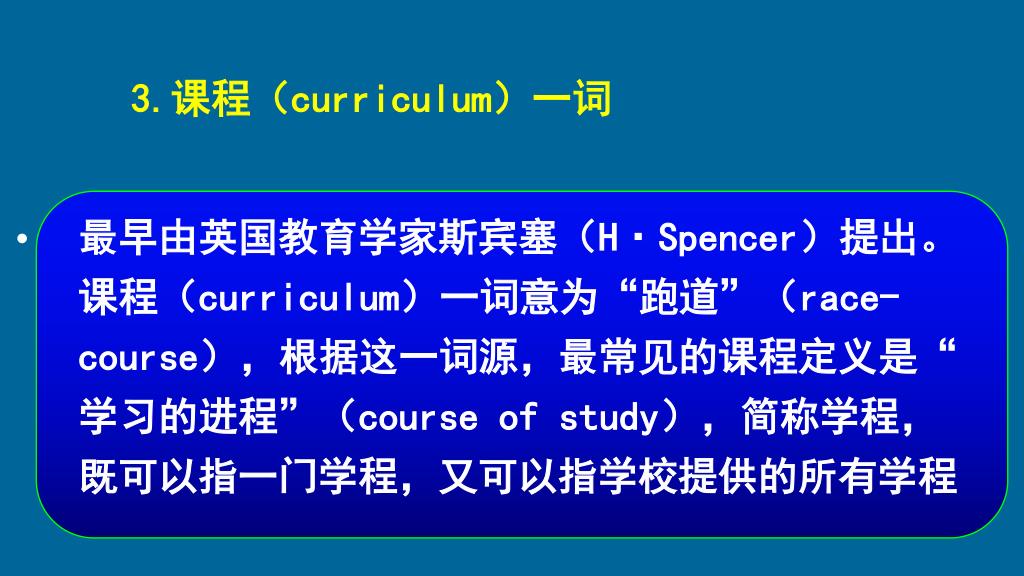 3.课程（curriculum）一词

• 最早由英国教育学家斯宾塞（H·Spencer）提出。课程（curriculum）一词意为“跑道”（race-course），根据这一词源，最常见的课程定义是“学习的进程”（course of study），简称学程，既可以指一门学程，又可以指学校提供的所有学程